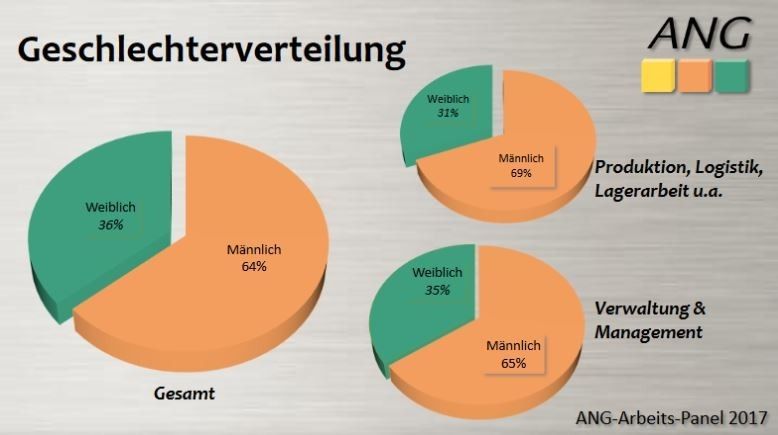 Geschlechterverteilung

ANG

Weiblich
36%

Männlich
64%

Gesamt

Weiblich
31%

Männlich
69%

Produktion, Logistik, Lagerarbeit u.a.

Weiblich
35%

Männlich
65%

Verwaltung & Management

ANG-Arbeits-Panel 2017